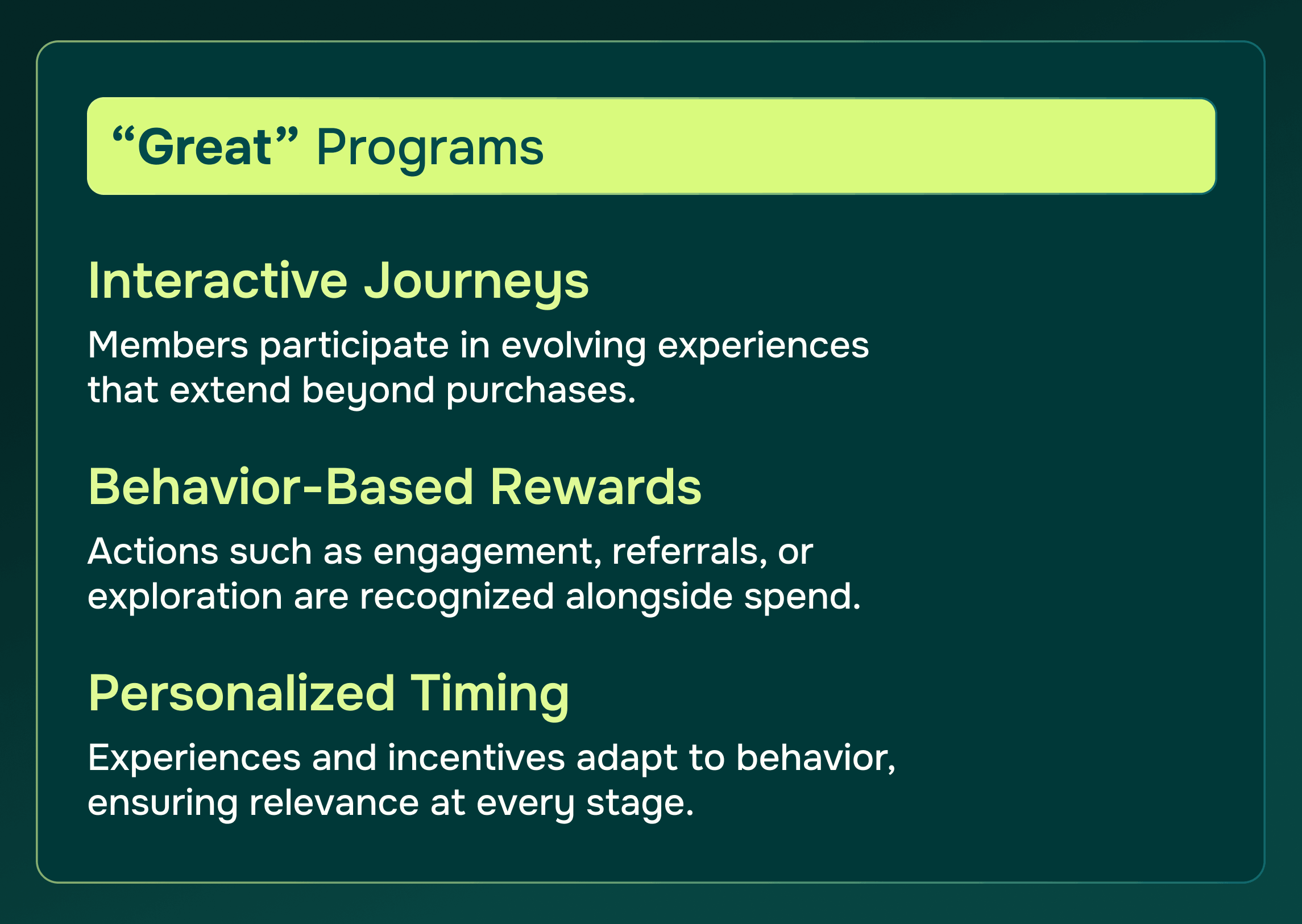 “Great” Programs

Interactive Journeys

Members participate in evolving experiences that extend beyond purchases.

Behavior-Based Rewards

Actions such as engagement, referrals, or exploration are recognized alongside spend.

Personalized Timing

Experiences and incentives adapt to behavior, ensuring relevance at every stage.